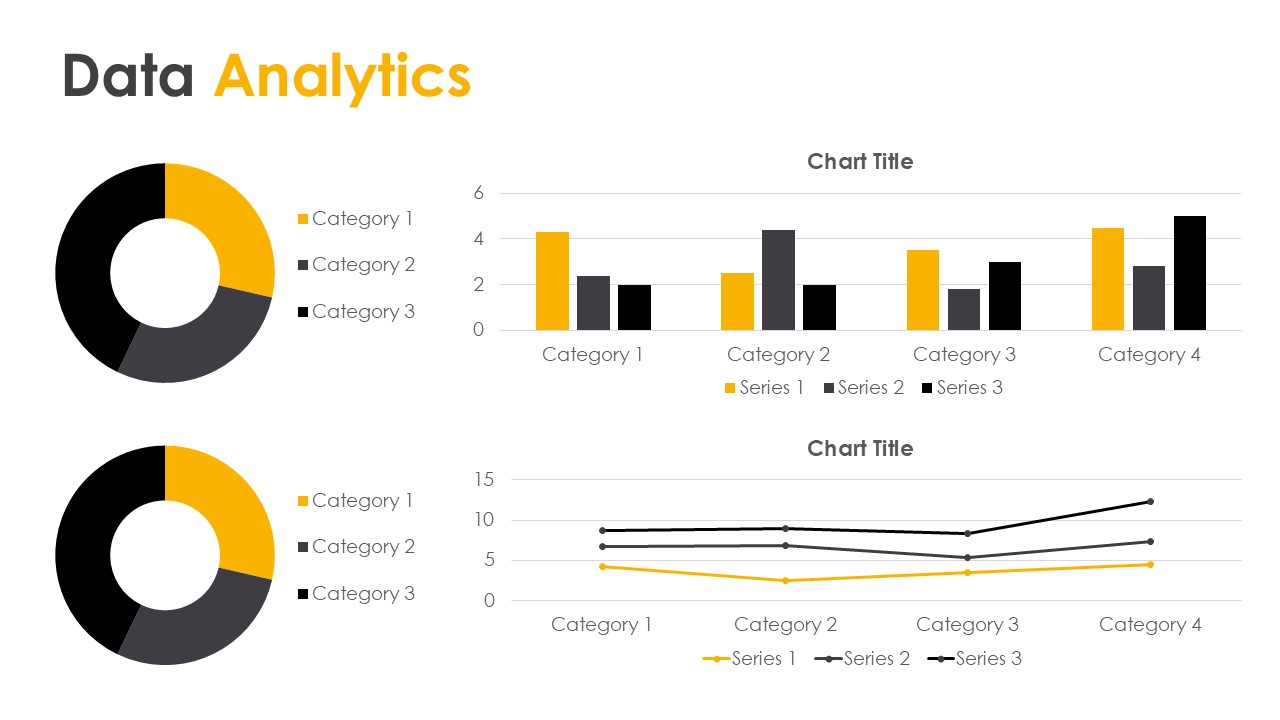 Data Analytics

Category 1
Category 2
Category 3

Chart Title

6
4
2
0

Category 1 Category 2 Category 3 Category 4

Series 1 Series 2 Series 3

Category 1
Category 2
Category 3

Chart Title

15
10
5
0

Category 1 Category 2 Category 3 Category 4

Series 1 Series 2 Series 3